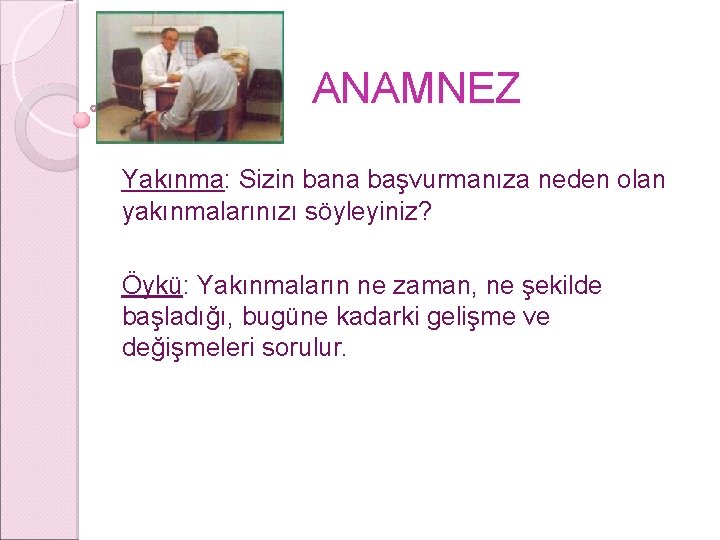 ANAMNEZ

Yakınma: Sizin bana başvurmanıza neden olan yakınmalarınızı söyleyiniz?

Öykü: Yakınmaların ne zaman, ne şekilde başladığı, bugüne kadarki gelişme ve değişmeleri sorulur.